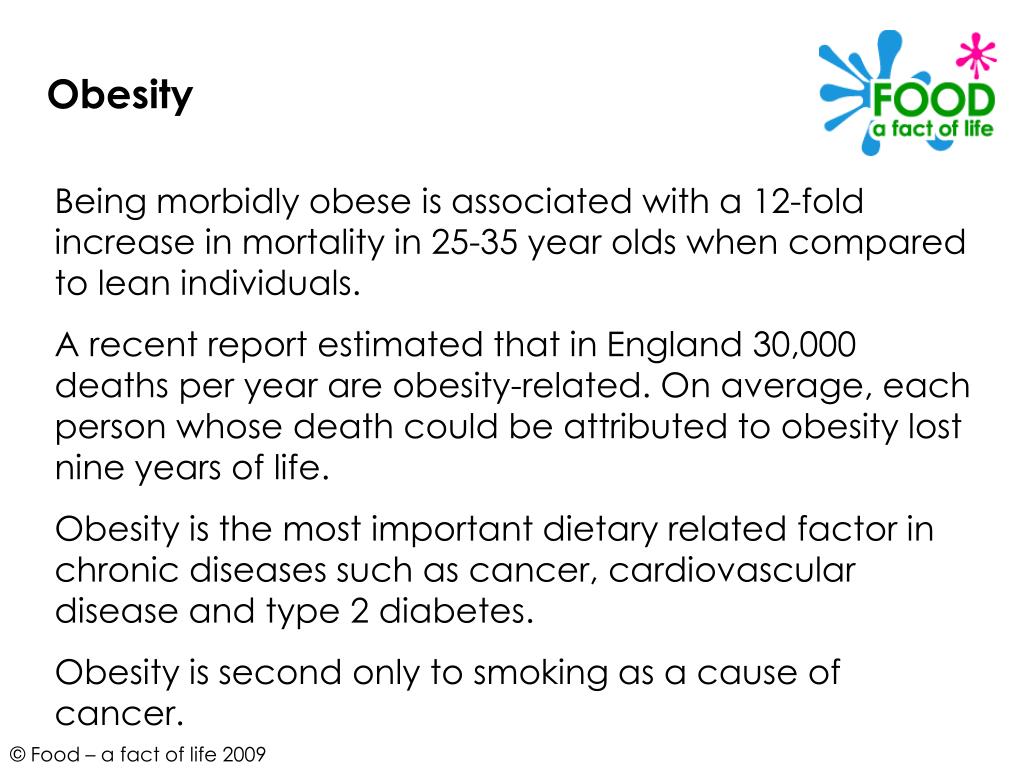 Obesity

FOOD
a fact of life

Being morbidly obese is associated with a 12-fold increase in mortality in 25-35 year olds when compared to lean individuals.

A recent report estimated that in England 30,000 deaths per year are obesity-related. On average, each person whose death could be attributed to obesity lost nine years of life.

Obesity is the most important dietary related factor in chronic diseases such as cancer, cardiovascular disease and type 2 diabetes.

Obesity is second only to smoking as a cause of cancer.

© Food – a fact of life 2009